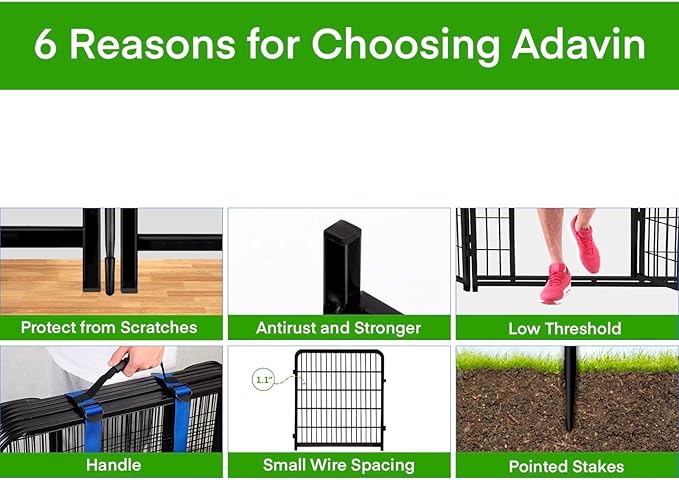 6 Reasons for Choosing Adavin

Protect from Scratches

Antirust and Stronger

Low Threshold

Handle

1.1"

Small Wire Spacing

Pointed Stakes